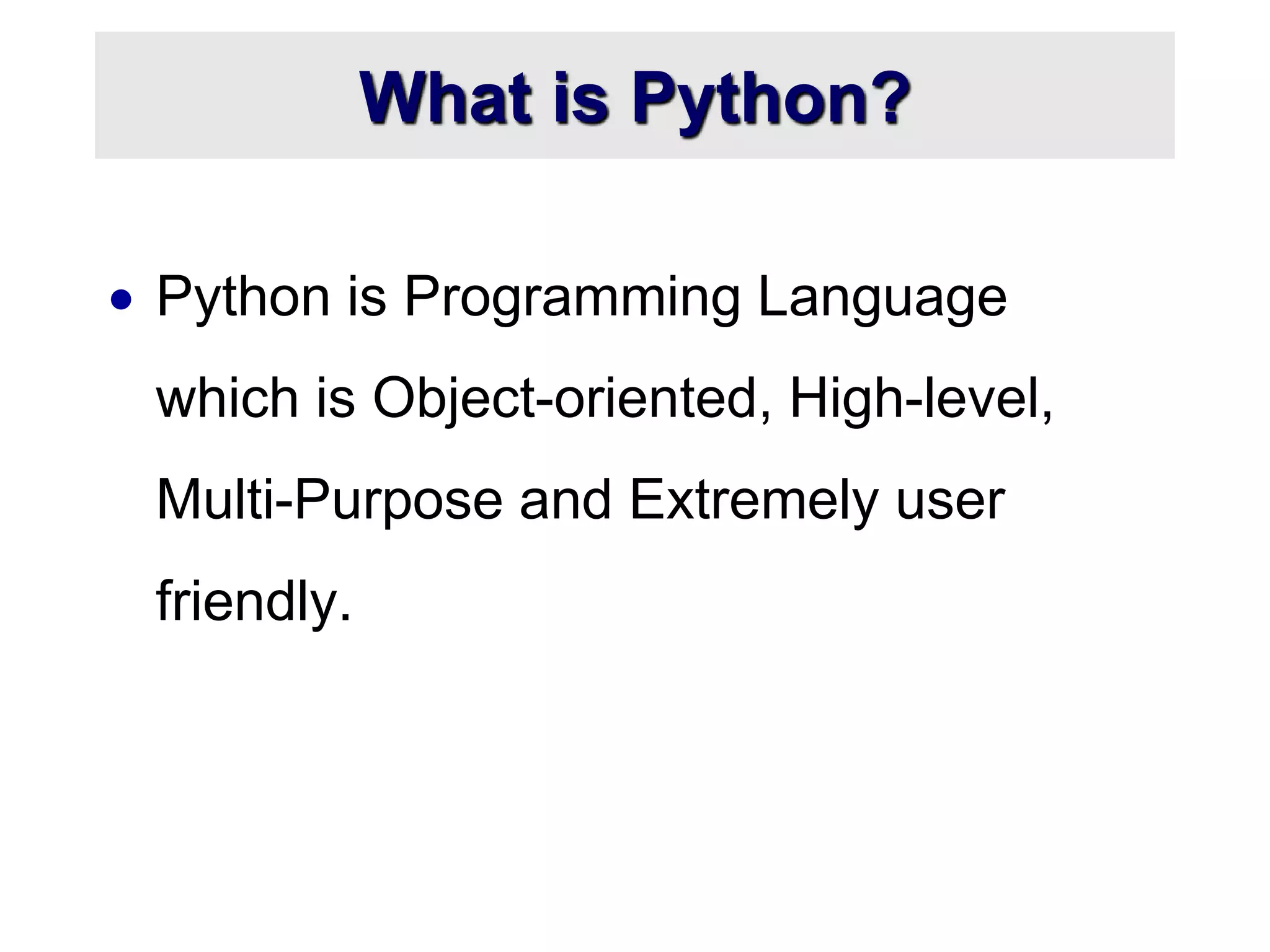 What is Python?

• Python is Programming Language which is Object-oriented, High-level, Multi-Purpose and Extremely user friendly.